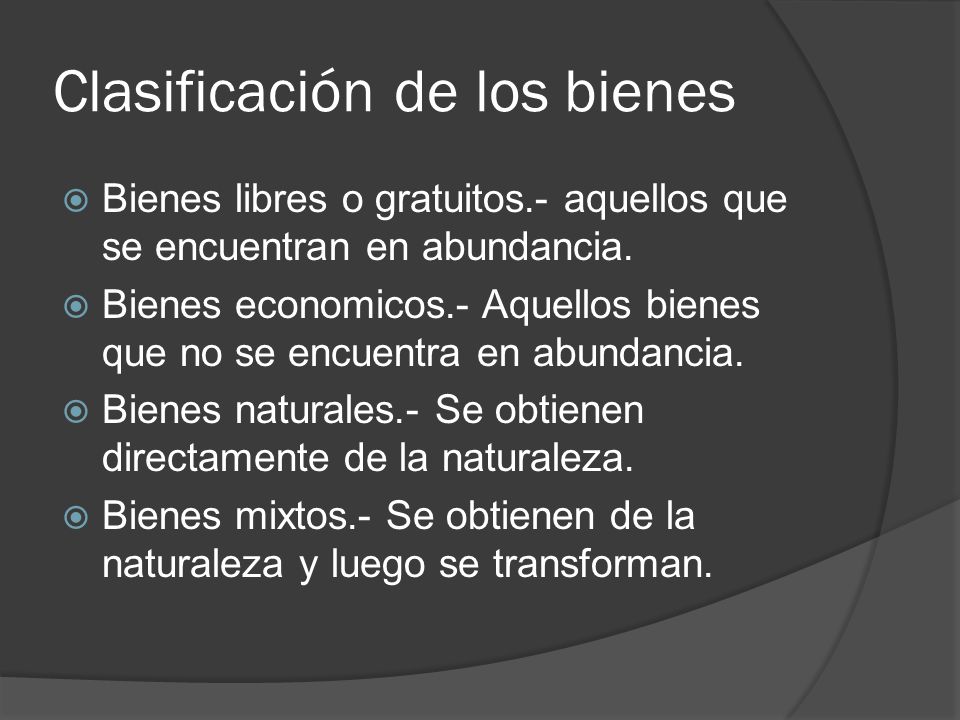 Clasificación de los bienes

Bienes libres o gratuitos.- aquellos que se encuentran en abundancia.

Bienes economicos.- Aquellos bienes que no se encuentra en abundancia.

Bienes naturales.- Se obtienen directamente de la naturaleza.

Bienes mixtos.- Se obtienen de la naturaleza y luego se transforman.